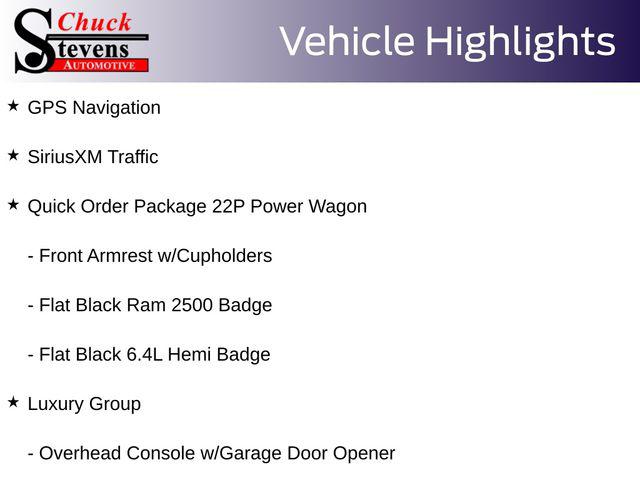 Chuck Stevens AUTOMOTIVE

Vehicle Highlights

★ GPS Navigation

★ SiriusXM Traffic

★ Quick Order Package 22P Power Wagon

- Front Armrest w/Cupholders

- Flat Black Ram 2500 Badge

- Flat Black 6.4L Hemi Badge

★ Luxury Group

- Overhead Console w/Garage Door Opener